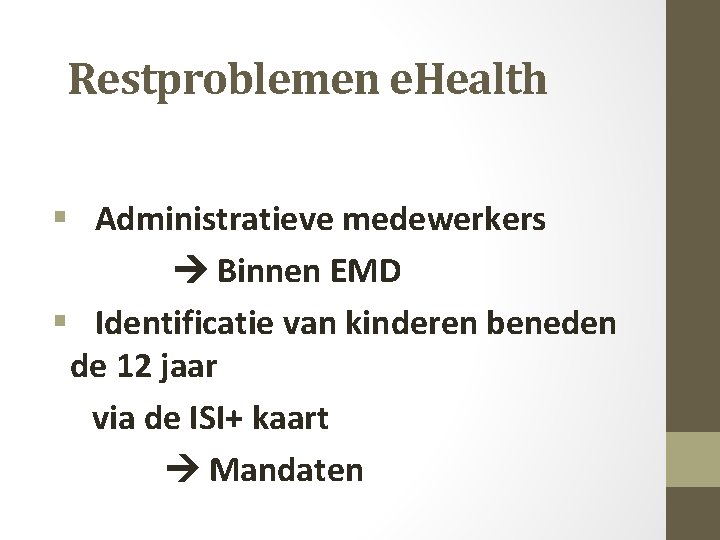 Restproblemen eHealth

▪ Administratieve medewerkers

→ Binnen EMD

▪ Identificatie van kinderen beneden de 12 jaar

via de ISI+ kaart

→ Mandaten